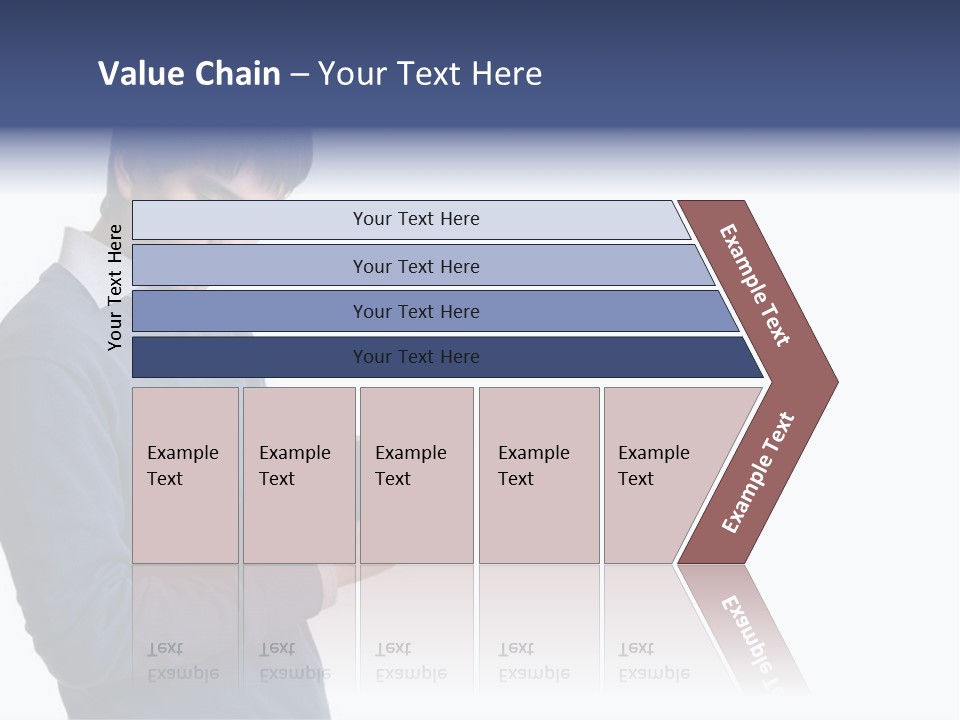 Value Chain – Your Text Here

Your Text Here

Your Text Here

Your Text Here

Your Text Here

Your Text Here

Example Text

Example Text

Example Text

Example Text

Example Text

Example Text

Example Text